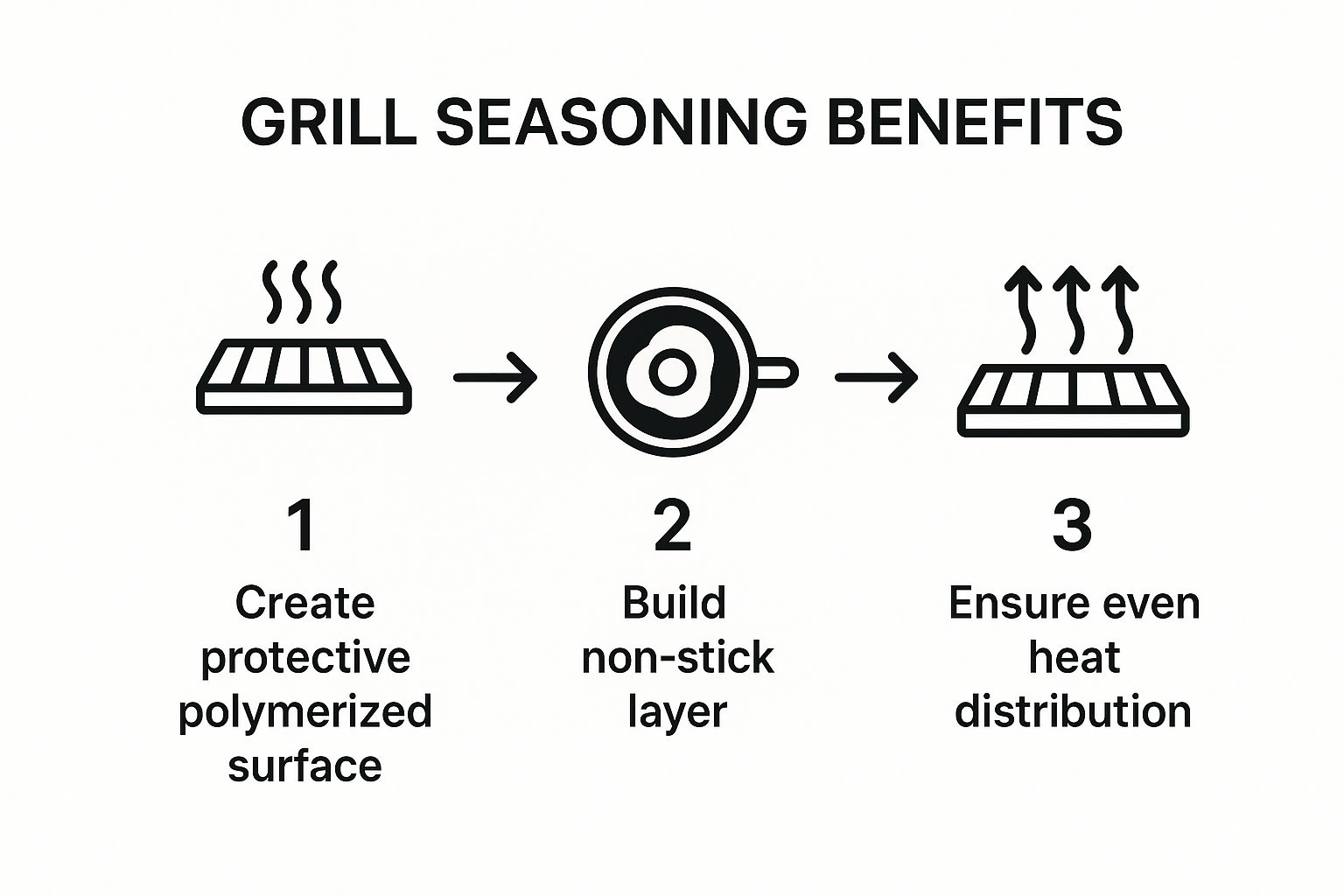 GRILL SEASONING BENEFITS

1
Create protective polymerized surface

2
Build non-stick layer

3
Ensure even heat distribution